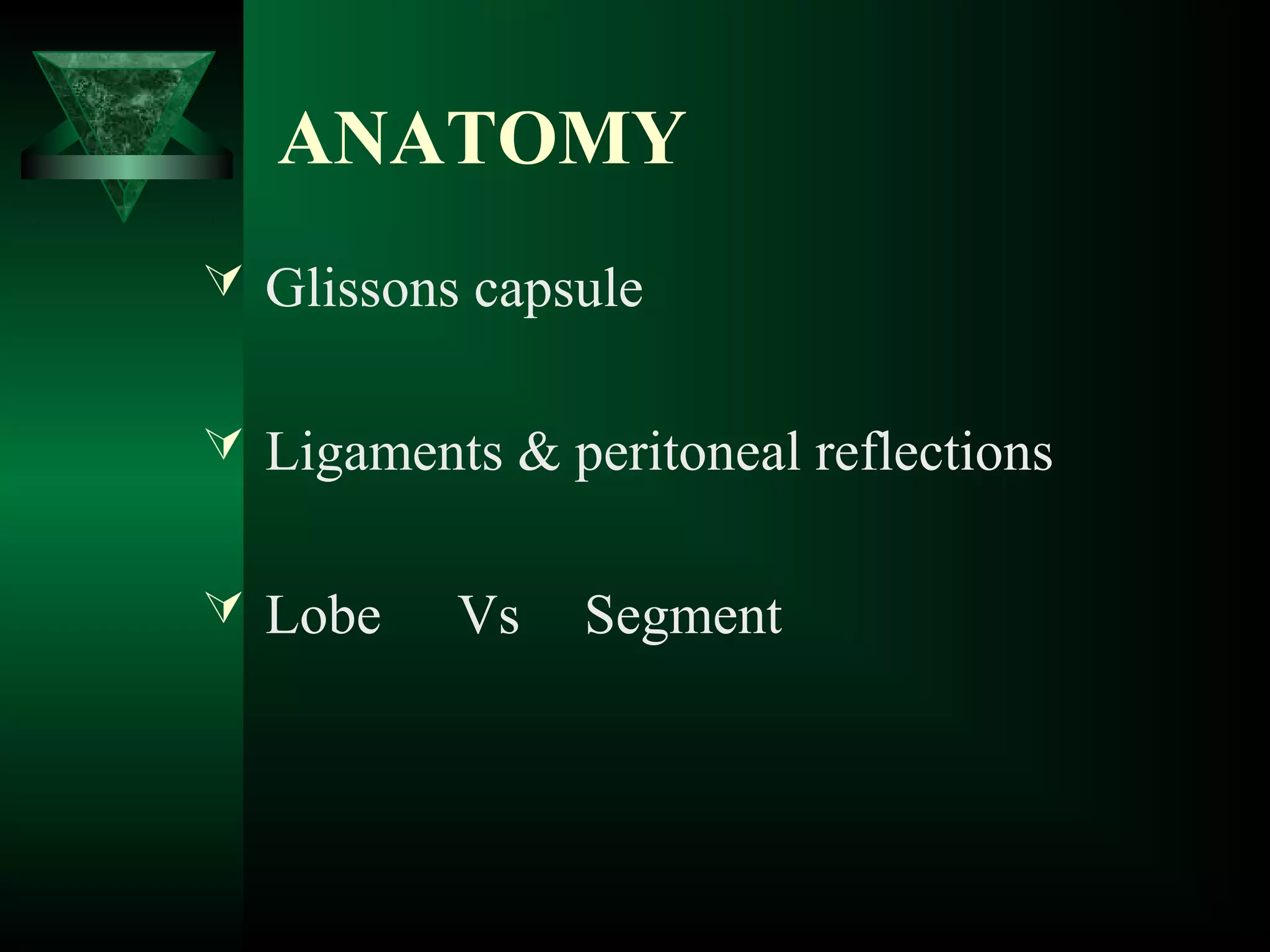 ANATOMY

Glissons capsule

Ligaments & peritoneal reflections

Lobe Vs Segment